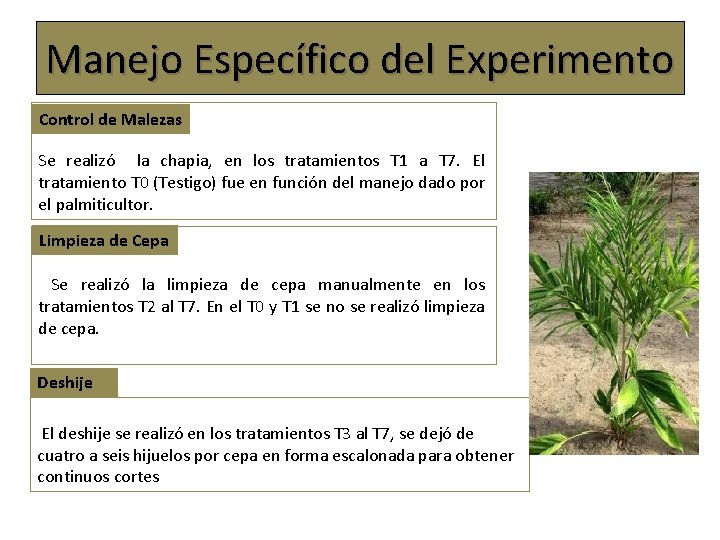 Manejo Específico del Experimento

Control de Malezas

Se realizó la chapia, en los tratamientos T1 a T7. El tratamiento T0 (Testigo) fue en función del manejo dado por el palmiticultor.

Limpieza de Cepa

Se realizó la limpieza de cepa manualmente en los tratamientos T2 al T7. En el T0 y T1 se no se realizó limpieza de cepa.

Deshije

El deshije se realizó en los tratamientos T3 al T7, se dejó de cuatro a seis hijuelos por cepa en forma escalonada para obtener continuos cortes